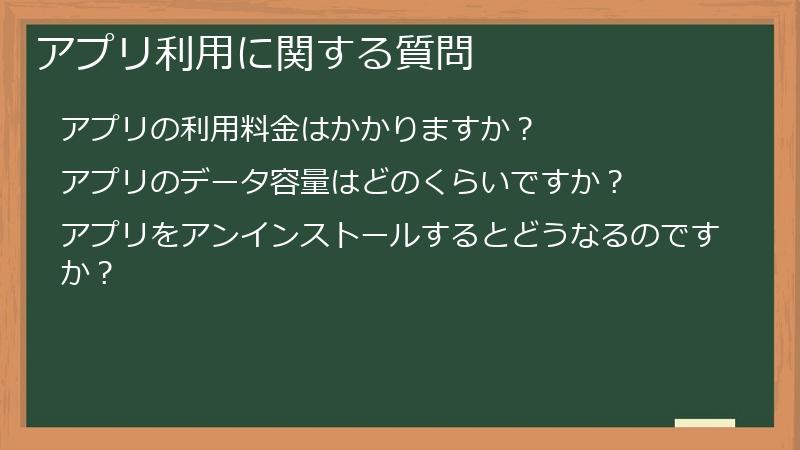 アプリ利用に関する質問

アプリの利用料金はかかりますか？

アプリのデータ容量はどのくらいですか？

アプリをアンインストールするとどうなるのですか？